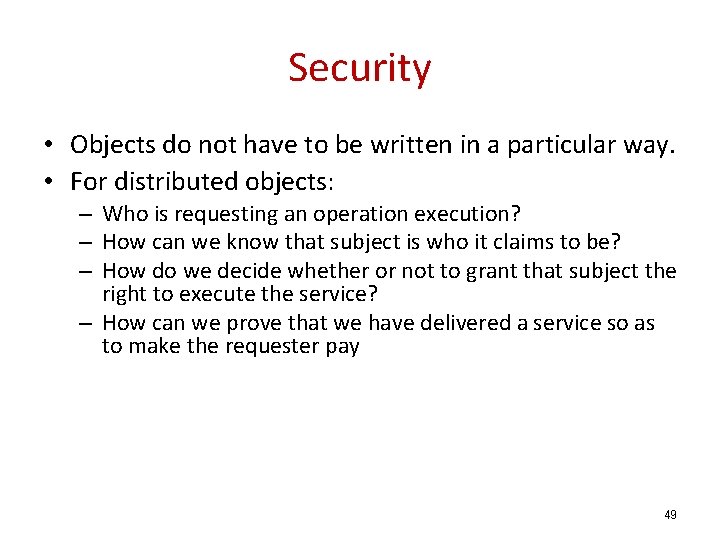 Security

• Objects do not have to be written in a particular way.
• For distributed objects:
– Who is requesting an operation execution?
– How can we know that subject is who it claims to be?
– How do we decide whether or not to grant that subject the right to execute the service?
– How can we prove that we have delivered a service so as to make the requester pay

49